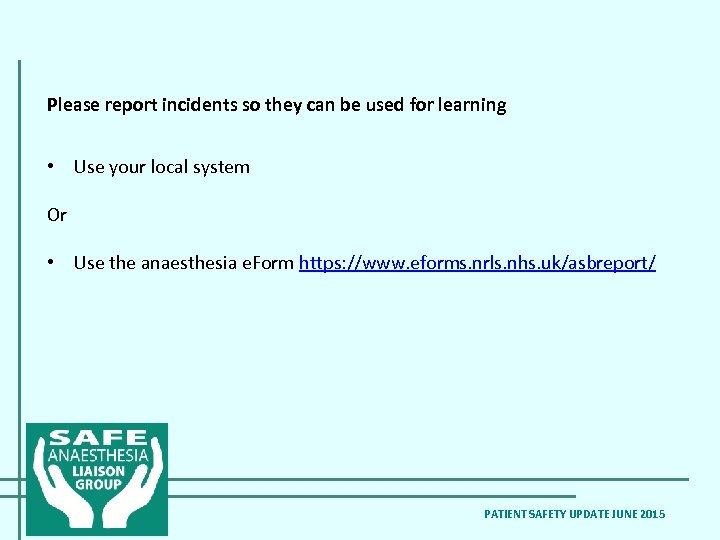 Please report incidents so they can be used for learning

• Use your local system

Or

• Use the anaesthesia eForm https://www.eforms.nrls.nhs.uk/asbreport/

SAFE ANAESTHESIA LIAISON GROUP

PATIENT SAFETY UPDATE JUNE 2015